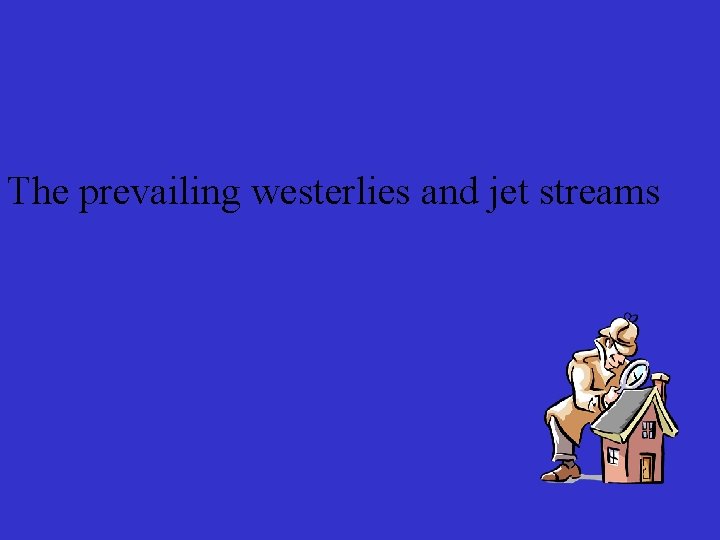 The prevailing westerlies and jet streams